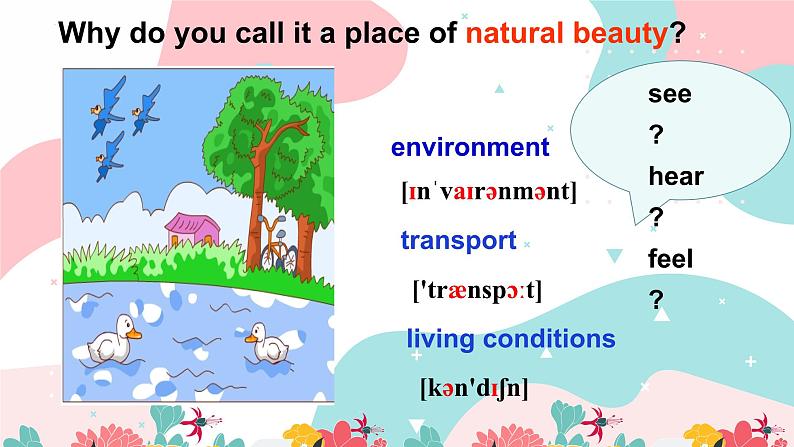 Why do you call it a place of natural beauty?

environment

[ɪnˈvaɪrənmənt]

transport

['trænspɔːt]

living conditions

[kən'dɪʃn]

see

?

hear

?

feel

?